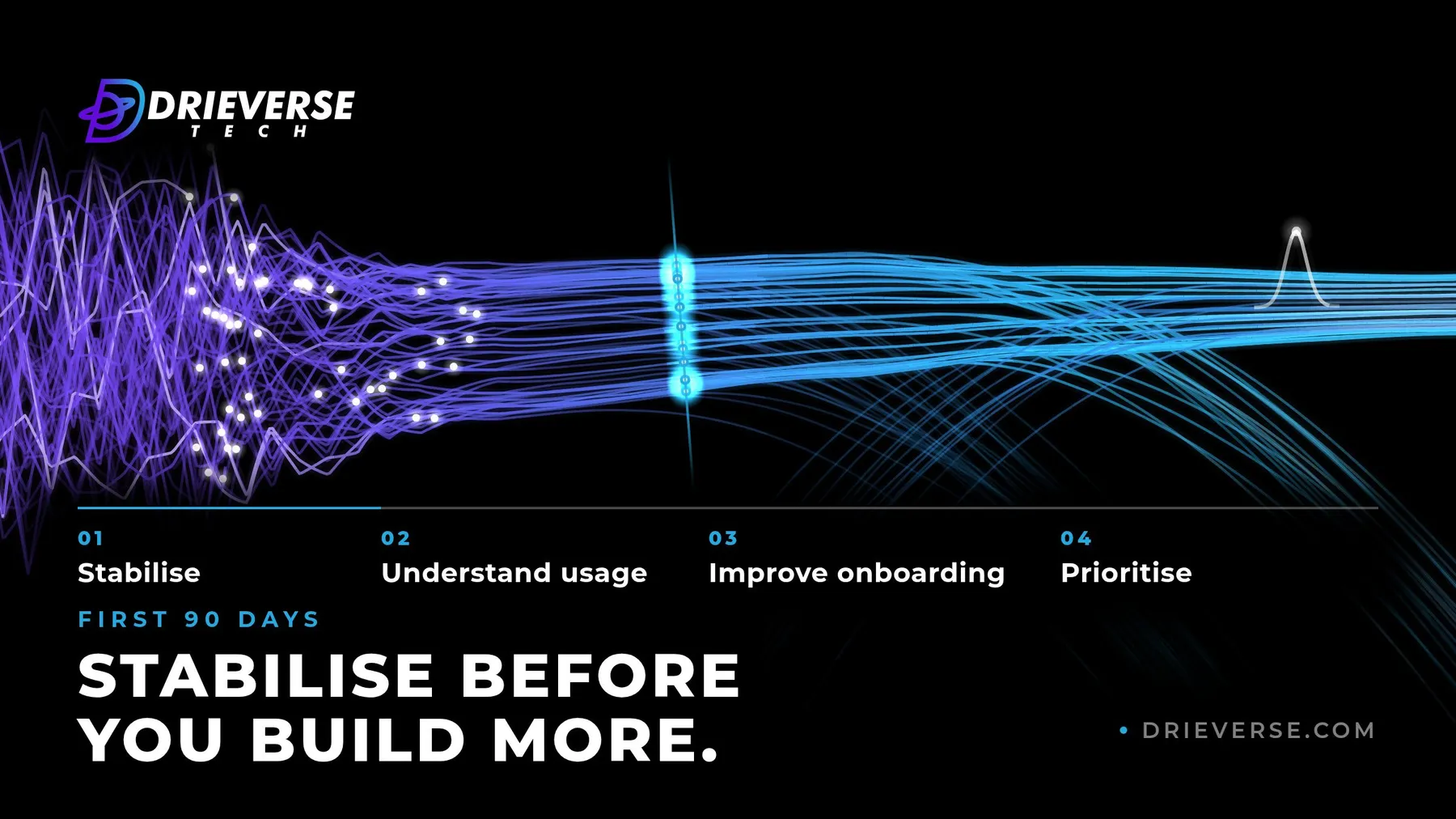 DRIEVERSE
TECH

01
Stabilise

02
Understand usage

03
Improve onboarding

04
Prioritise

FIRST 90 DAYS

STABILISE BEFORE YOU BUILD MORE.

• DRIEVERSE.COM